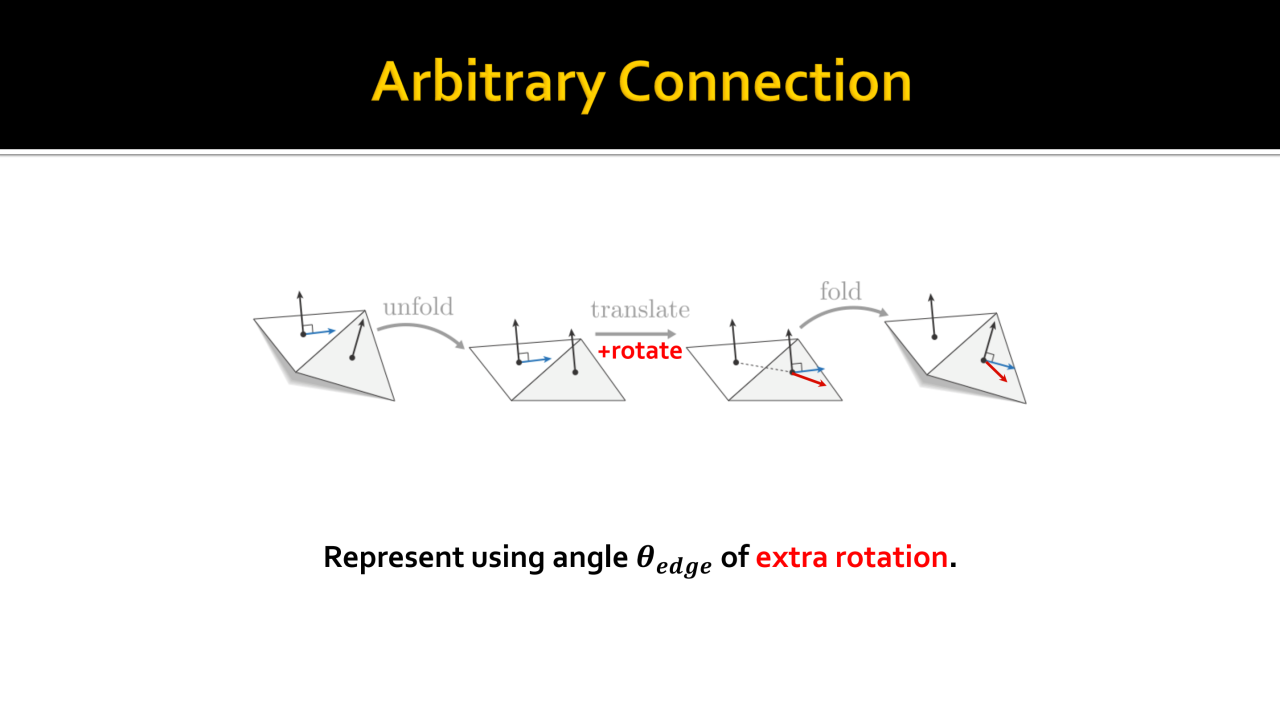 Arbitrary Connection

unfold

translate

+rotate

fold

Represent using angle $\theta_{edge}$ of extra rotation.